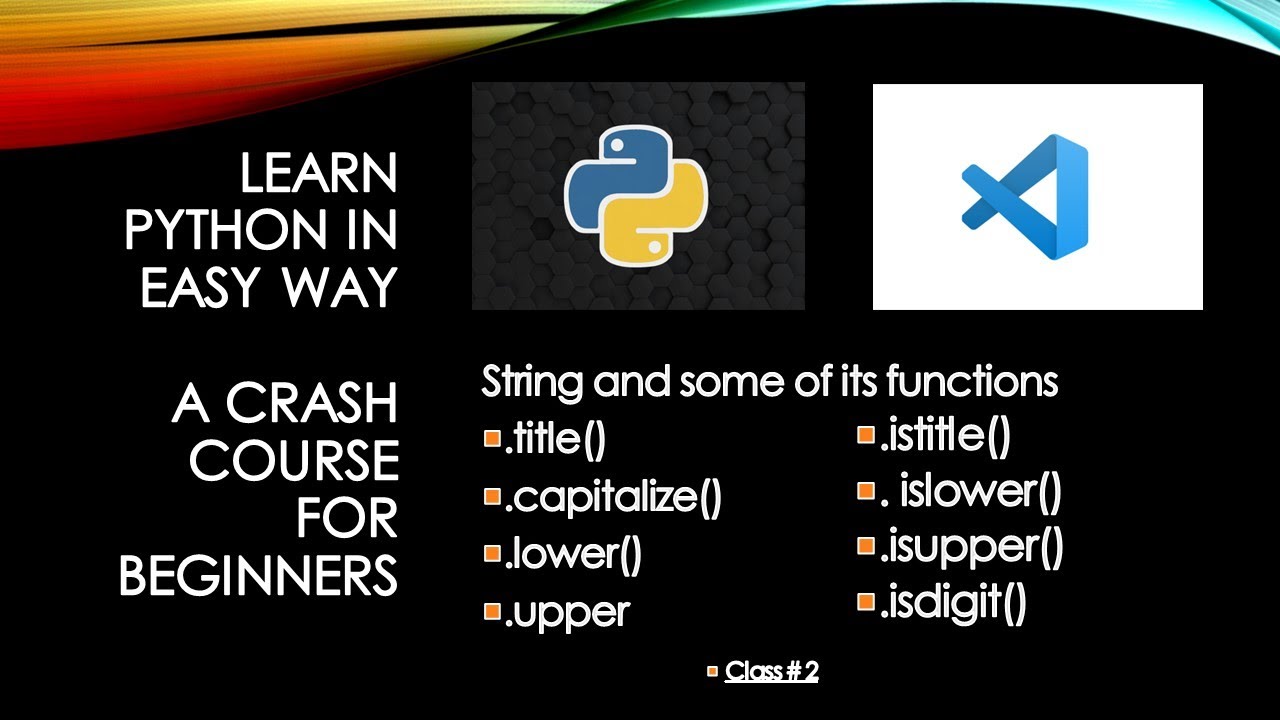 LEARN PYTHON IN EASY WAY

A CRASH COURSE FOR BEGINNERS

String and some of its functions

.title()
.capitalize()
.lower()
.upper

.istitle()
. islower()
.isupper()
.isdigit()

Class # 2